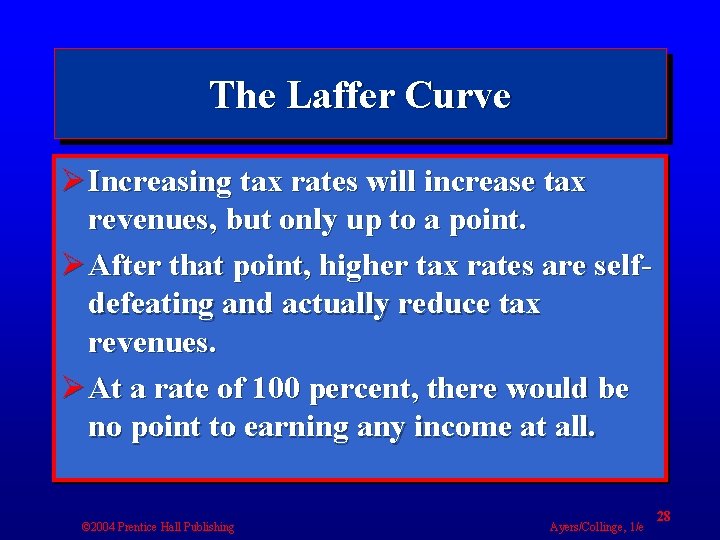 The Laffer Curve

➢ Increasing tax rates will increase tax revenues, but only up to a point.

➢ After that point, higher tax rates are self-defeating and actually reduce tax revenues.

➢ At a rate of 100 percent, there would be no point to earning any income at all.

©2004 Prentice Hall Publishing

Ayers/Collinge, 1/e

28